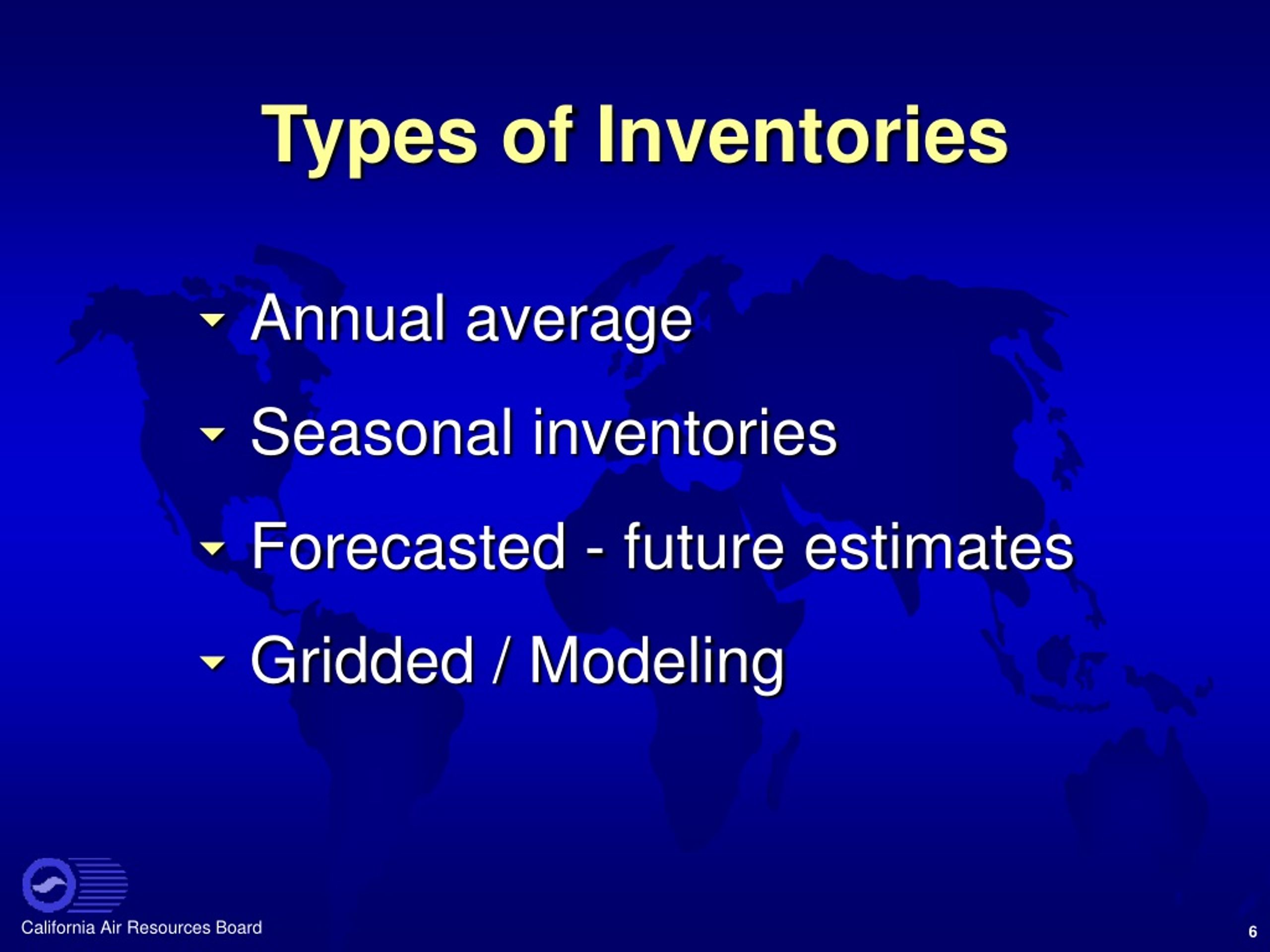 Types of Inventories

Annual average

Seasonal inventories

Forecasted - future estimates

Gridded / Modeling

California Air Resources Board

6